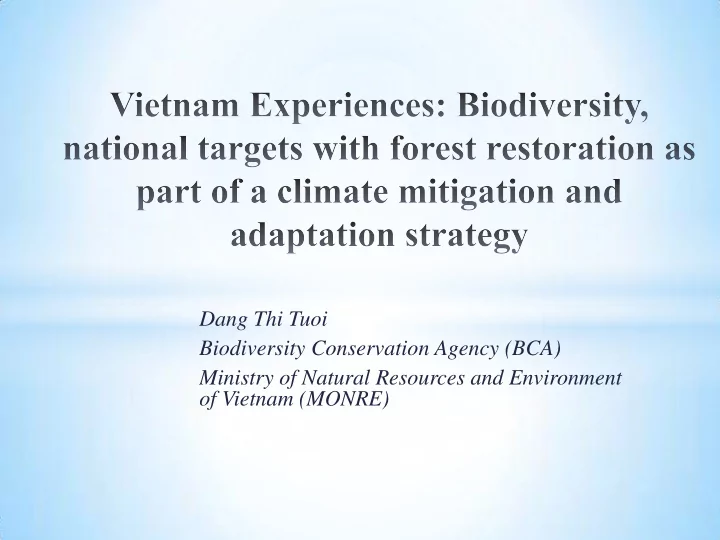 Vietnam Experiences: Biodiversity, national targets with forest restoration as part of a climate mitigation and adaptation strategy

Dang Thi Tuoi

Biodiversity Conservation Agency (BCA)

Ministry of Natural Resources and Environment of Vietnam (MONRE)